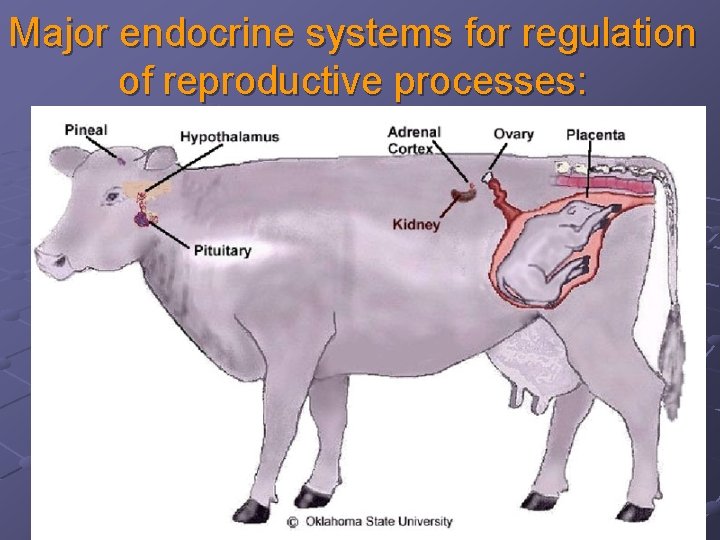 Major endocrine systems for regulation of reproductive processes:

Pineal
Hypothalamus
Adrenal Cortex
Ovary
Placenta
Kidney
Pituitary

© Oklahoma State University